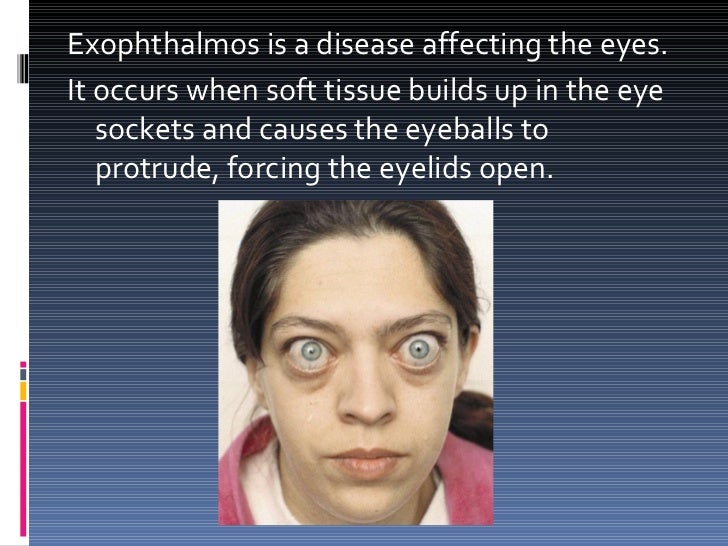 Exophthalmos is a disease affecting the eyes.

It occurs when soft tissue builds up in the eye sockets and causes the eyeballs to protrude, forcing the eyelids open.